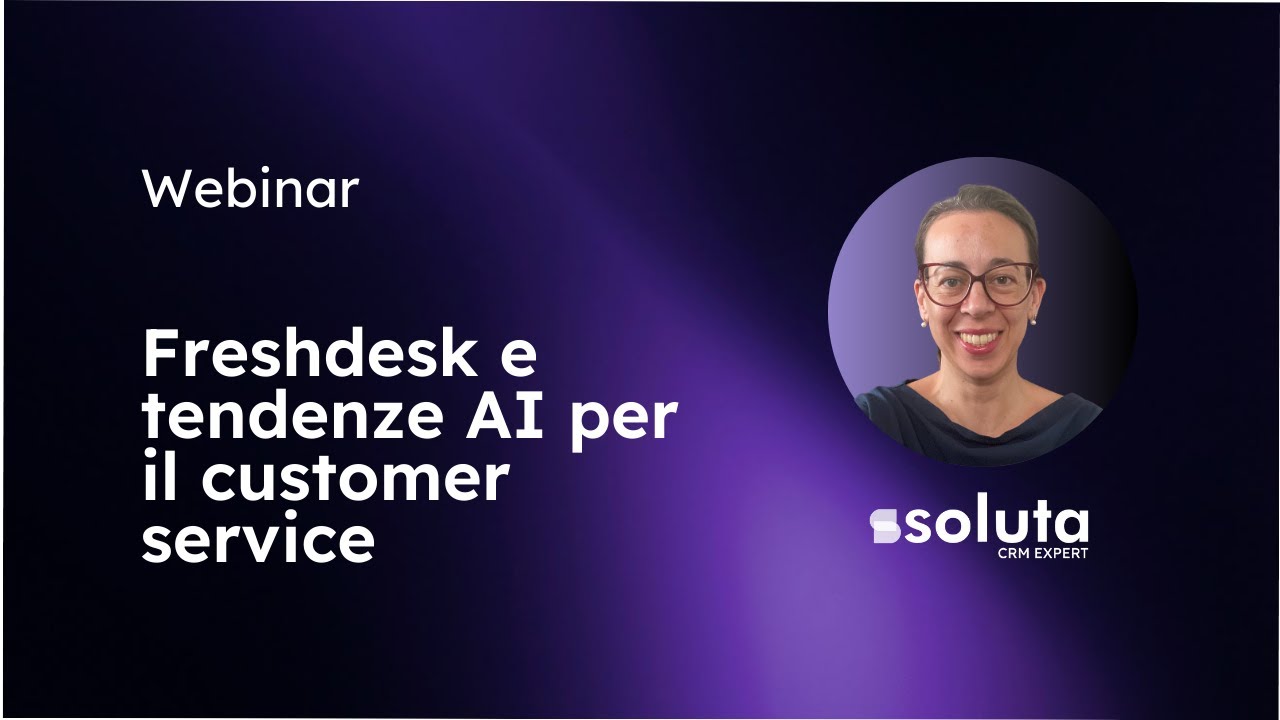 Webinar

Freshdesk e tendenze AI per il customer service

soluta
CRM EXPERT